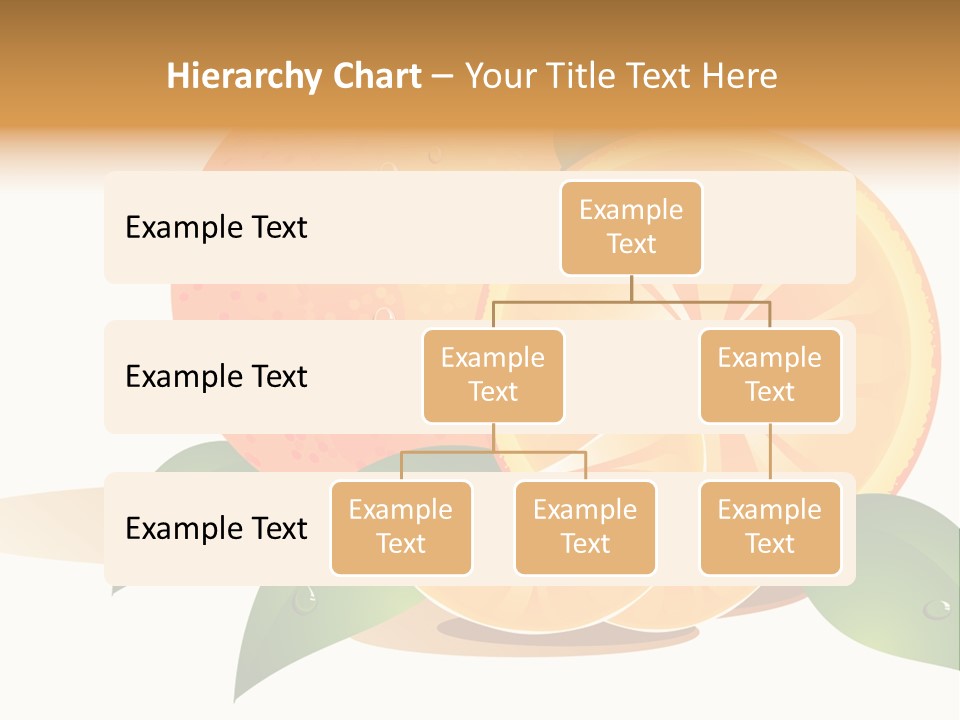 Hierarchy Chart – Your Title Text Here

Example Text

Example Text

Example Text

Example Text

Example Text

Example Text

Example Text

Example Text

Example Text